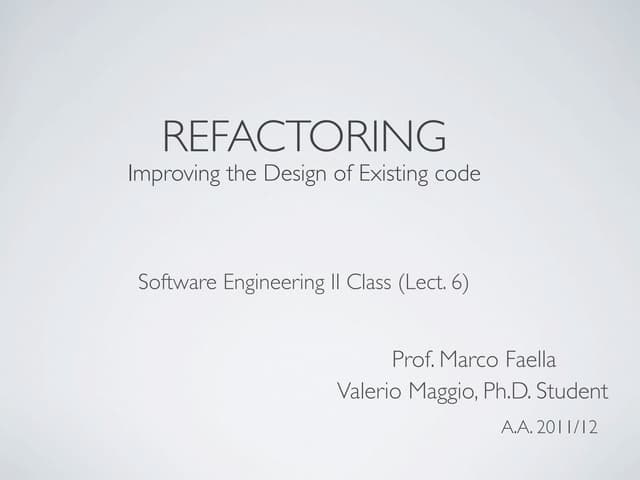 REFACTORING
Improving the Design of Existing code

Software Engineering II Class (Lect. 6)

Prof. Marco Faella
Valerio Maggio, Ph.D. Student

A.A. 2011/12